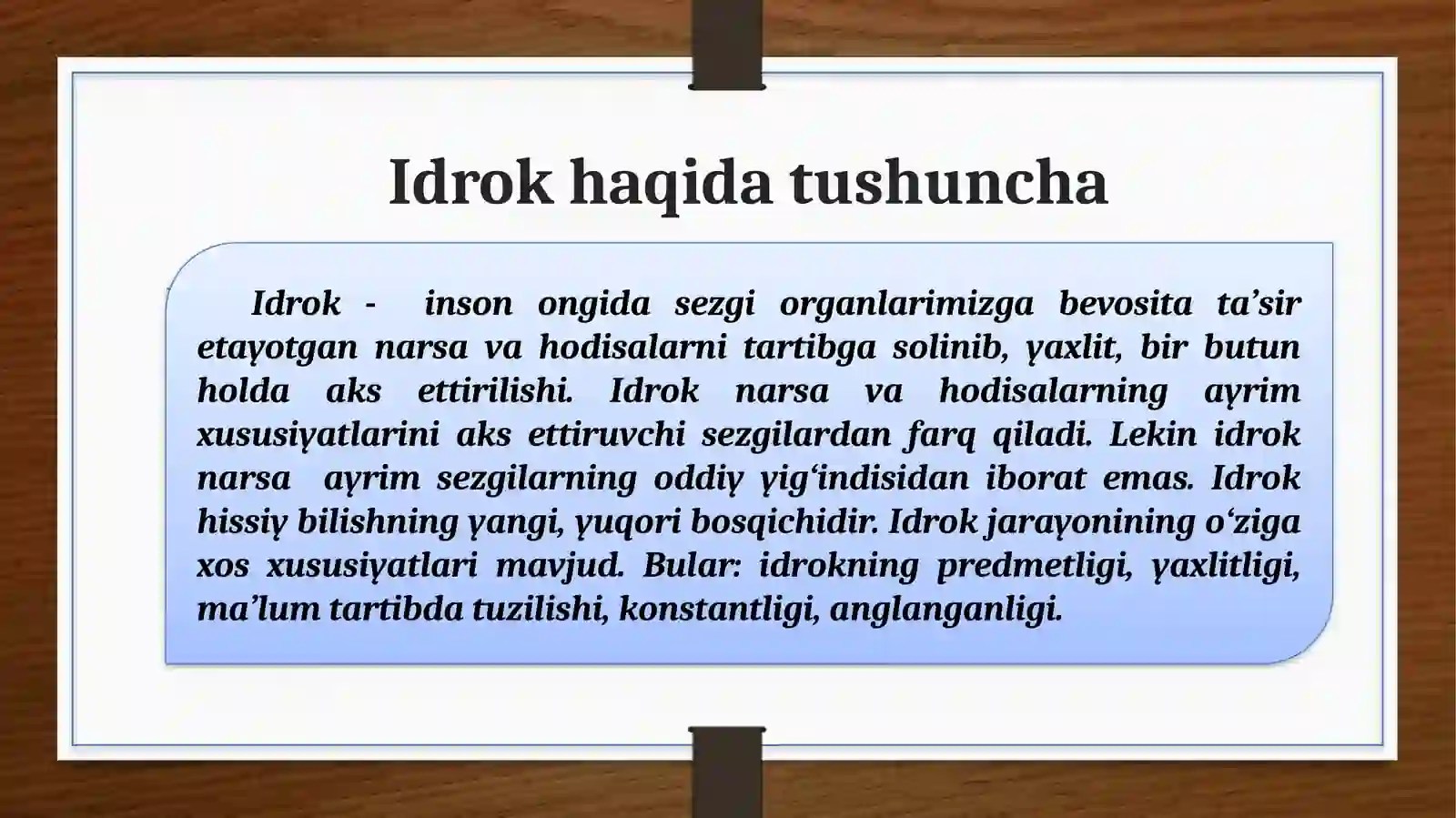 Idrok haqida tushuncha

Idrok - inson ongida sezgi organlarimizga bevosita ta’sir etayotgan narsa va hodisalarni tartibga solinib, yaxlit, bir butun holda aks ettirilishi. Idrok narsa va hodisalarning ayrim xususiyatlarini aks ettiruvchi sezgilardan farq qiladi. Lekin idrok narsa ayrim sezgilarning oddiy yig‘indisidan iborat emas. Idrok hissiy bilishning yangi, yuqori bosqichidir. Idrok jarayonining o‘ziga xos xususiyatlari mavjud. Bular: idrokning predmetligi, yaxlitligi, ma’lum tartibda tuzilishi, konstantligi, anglanganligi.